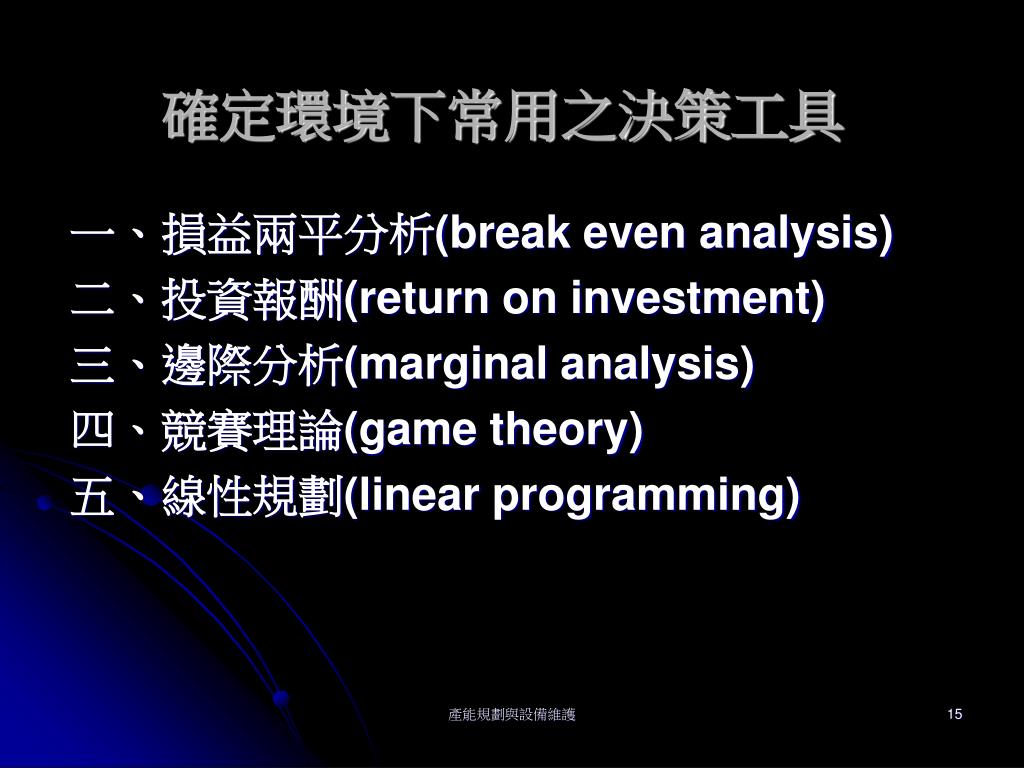 確定環境下常用之決策工具

一、損益兩平分析(break even analysis)
二、投資報酬(return on investment)
三、邊際分析(marginal analysis)
四、競賽理論(game theory)
五、線性規劃(linear programming)

產能規劃與設備維護

15